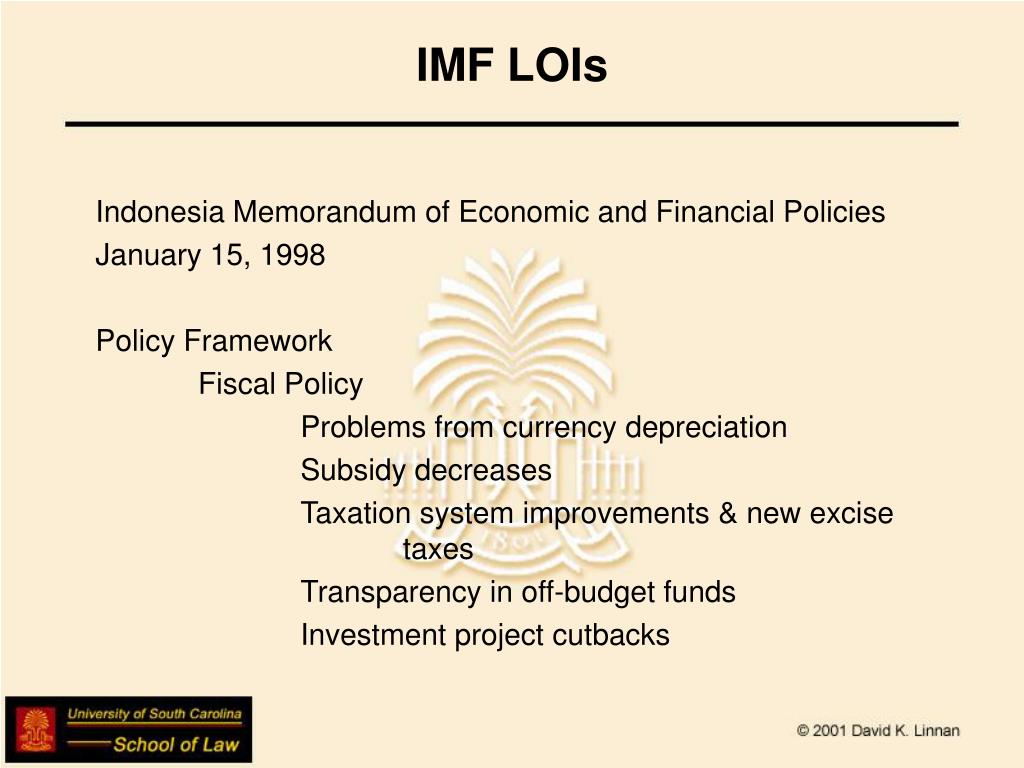 IMF LOIs

Indonesia Memorandum of Economic and Financial Policies
January 15, 1998

Policy Framework
Fiscal Policy
Problems from currency depreciation
Subsidy decreases
Taxation system improvements & new excise taxes
Transparency in off-budget funds
Investment project cutbacks

1801

University of South Carolina
School of Law

© 2001 David K. Linnan